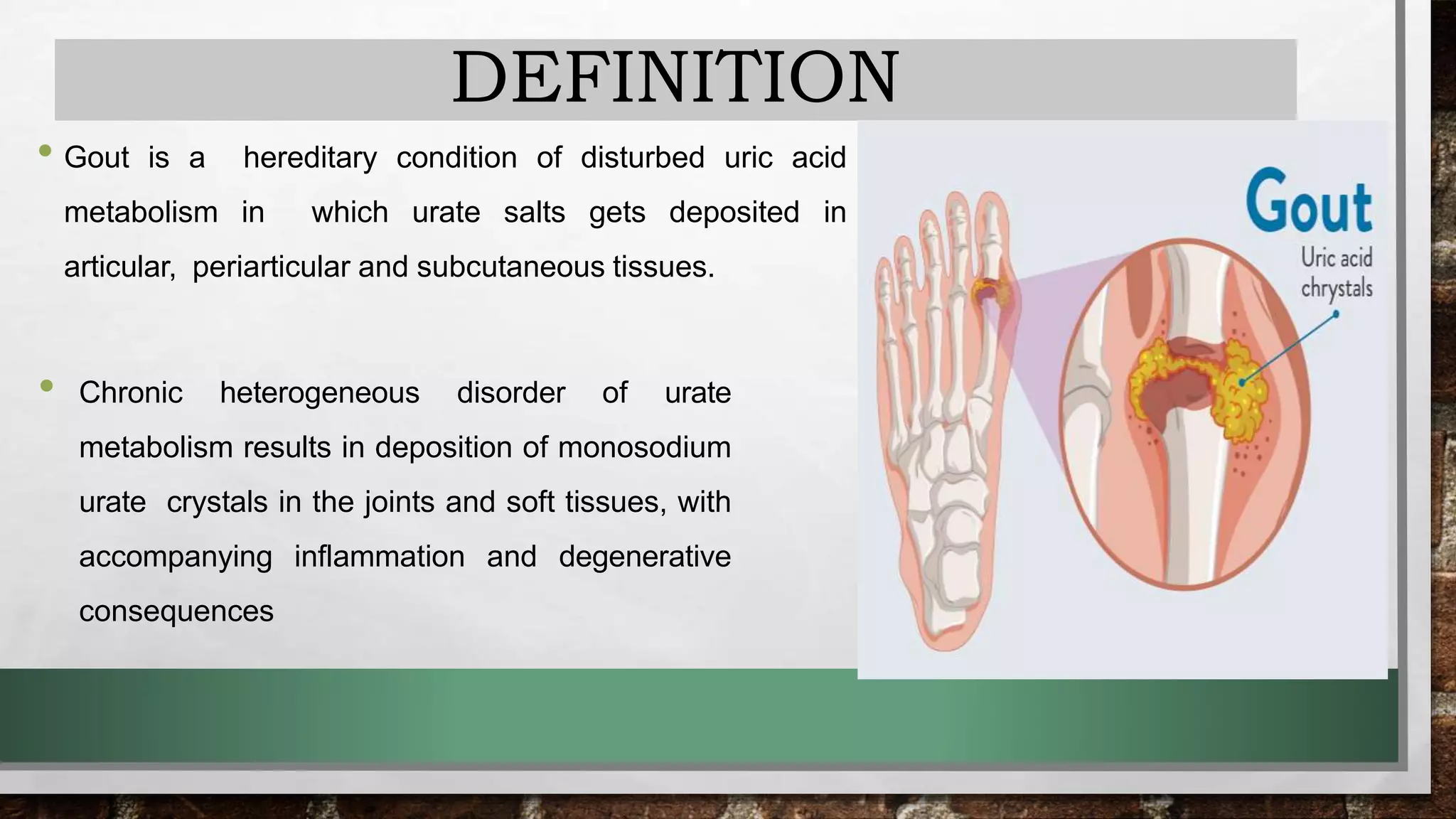 DEFINITION

• Gout is a hereditary condition of disturbed uric acid metabolism in which urate salts gets deposited in articular, periarticular and subcutaneous tissues.

• Chronic heterogeneous disorder of urate metabolism results in deposition of monosodium urate crystals in the joints and soft tissues, with accompanying inflammation and degenerative consequences

Gout

Uric acid chrystals